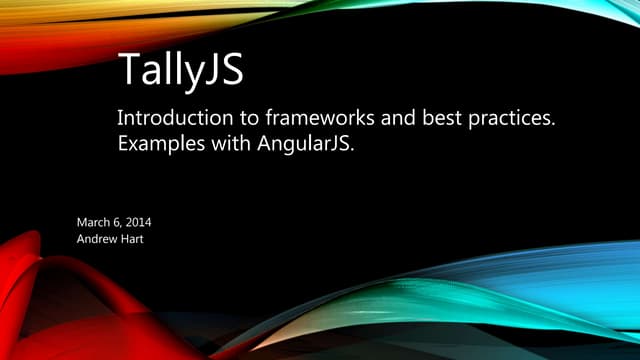 TallyJS

Introduction to frameworks and best practices. Examples with AngularJS.

March 6, 2014
Andrew Hart